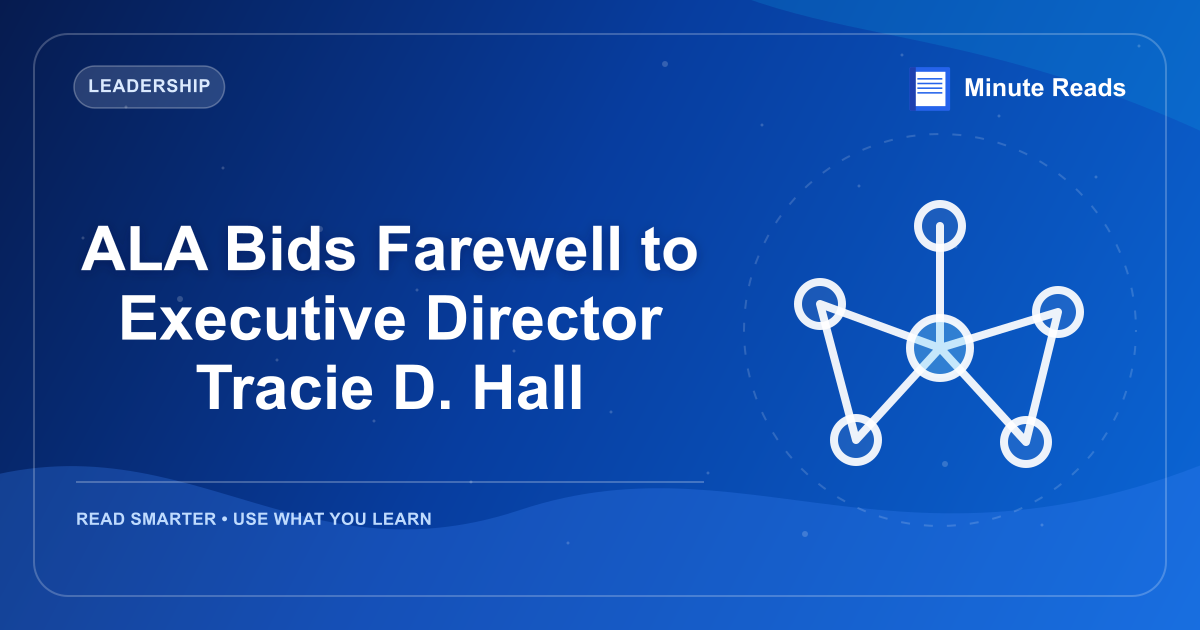 LEADERSHIP

Minute Reads

ALA Bids Farewell to Executive Director Tracie D. Hall

READ SMARTER • USE WHAT YOU LEARN